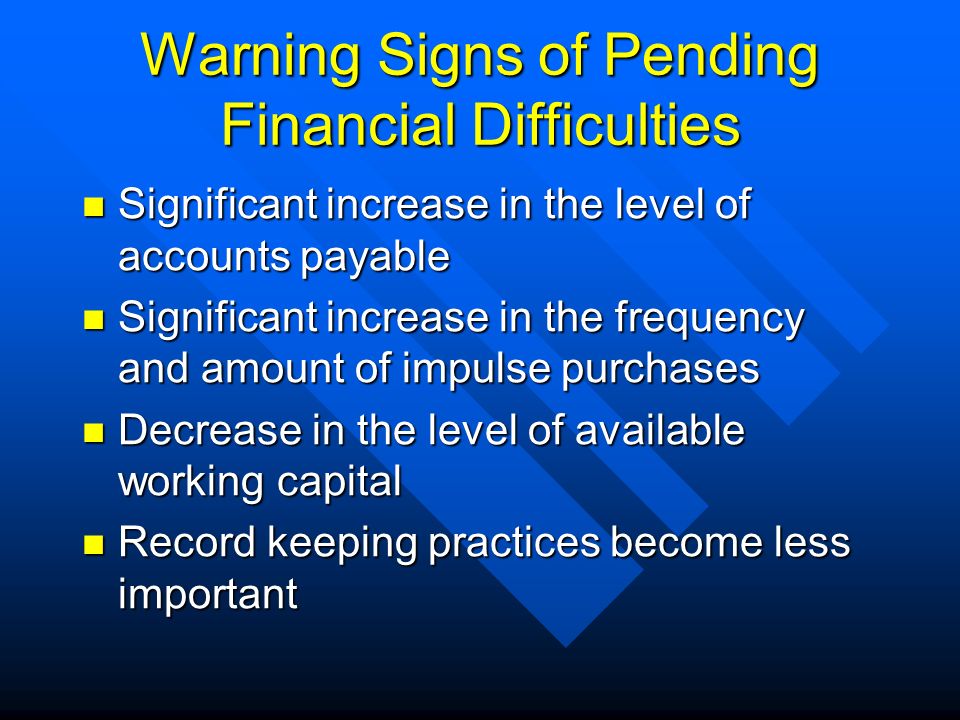 Warning Signs of Pending Financial Difficulties

- Significant increase in the level of accounts payable
- Significant increase in the frequency and amount of impulse purchases
- Decrease in the level of available working capital
- Record keeping practices become less important